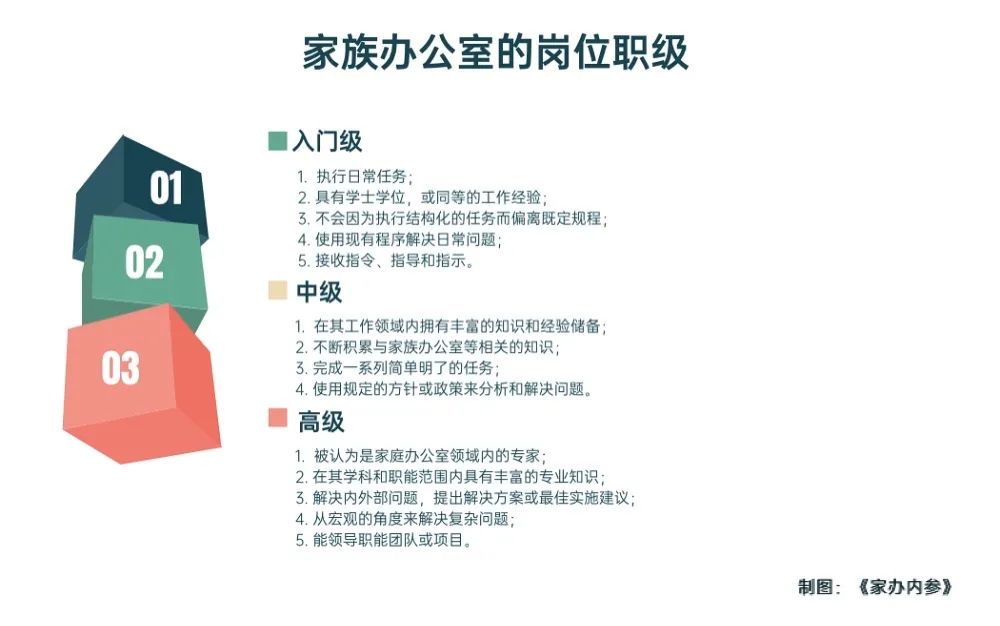 家族办公室的岗位职级

01

02

03

入门级

1. 执行日常任务；
2. 具有学士学位，或同等的工作经验；
3. 不会因为执行结构化的任务而偏离既定规程；
4. 使用现有程序解决日常问题；
5. 接收指令、指导和指示。

中级

1. 在其工作领域内拥有丰富的知识和经验储备；
2. 不断积累与家族办公室等相关的知识；
3. 完成一系列简单明了的任务；
4. 使用规定的方针或政策来分析和解决问题。

高级

1. 被认为是家庭办公室领域内的专家；
2. 在其学科和职能范围内具有丰富的专业知识；
3. 解决内外部问题，提出解决方案或最佳实施建议；
4. 从宏观的角度来解决复杂问题；
5. 能领导职能团队或项目。

制图：《家办内参》